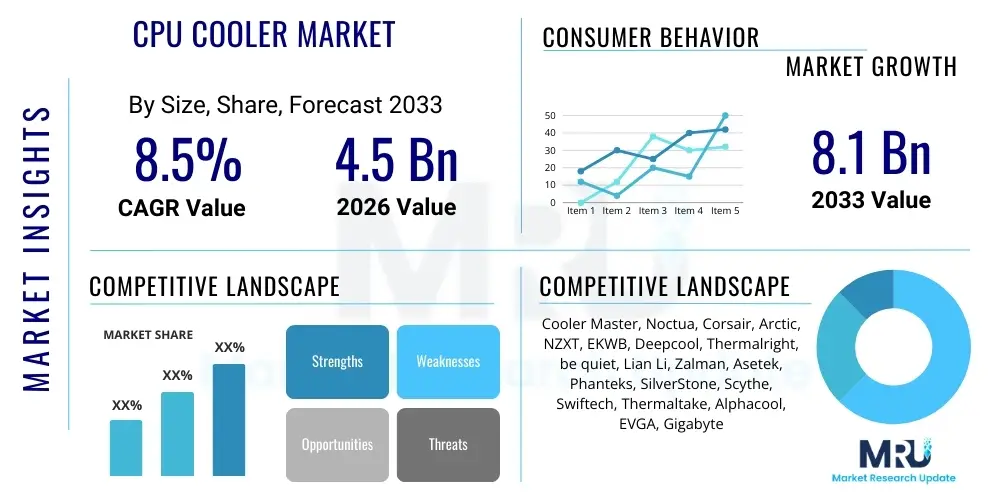 MARKET INSIGHTS

CPU COOLER MARKET

By Size, Share, Forecast 2033

8.5%
CAGR Value

4.5 Bn
2026 Value

CONSUMER BEHAVIOR

MARKET GROWTH

50
40
30
20
10
0
Item 1 Item 2 Item 3 Item 4 Item 5

8.1 Bn
2033 Value

COMPETITIVE LANDSCAPE

MARKET SHARE

XX%
XX%
XX%

Strengths
Weaknesses
Opportunities
Threats

COMPETITIVE LANDSCAPE

Cooler Master, Noctua, Corsair, Arctic, NZXT, EKWB, Deepcool, Thermalright, be quiet, Lian Li, Zalman, Asetek, Phanteks, SilverStone, Scythe, Swiftech, Thermaltake, Alphacool, EVGA, Gigabyte

MRU
Market Research Update